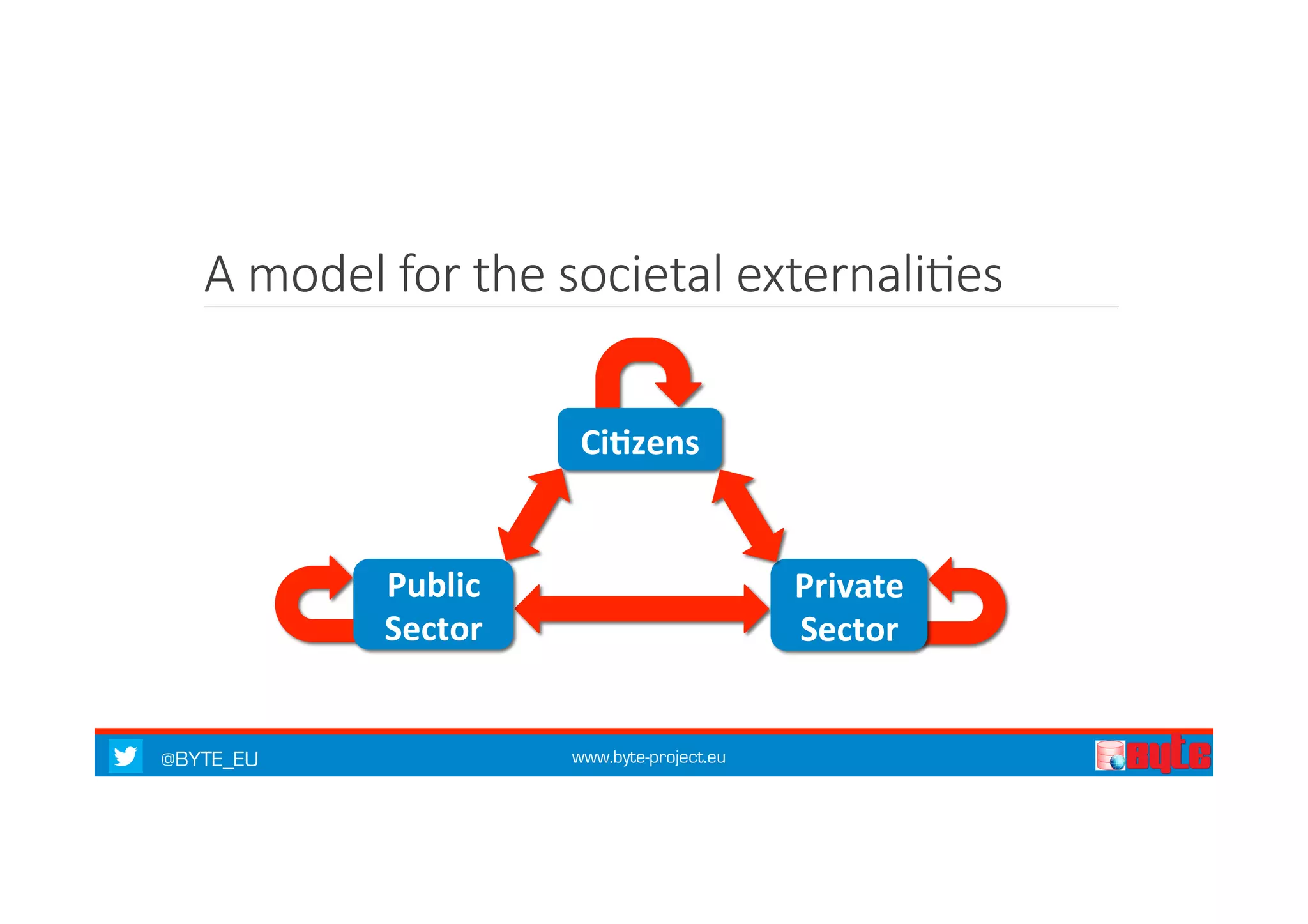 A model for the societal externalities

Citizens

Public Sector

Private Sector

@BYTE_EU

www.byte-project.eu

byte